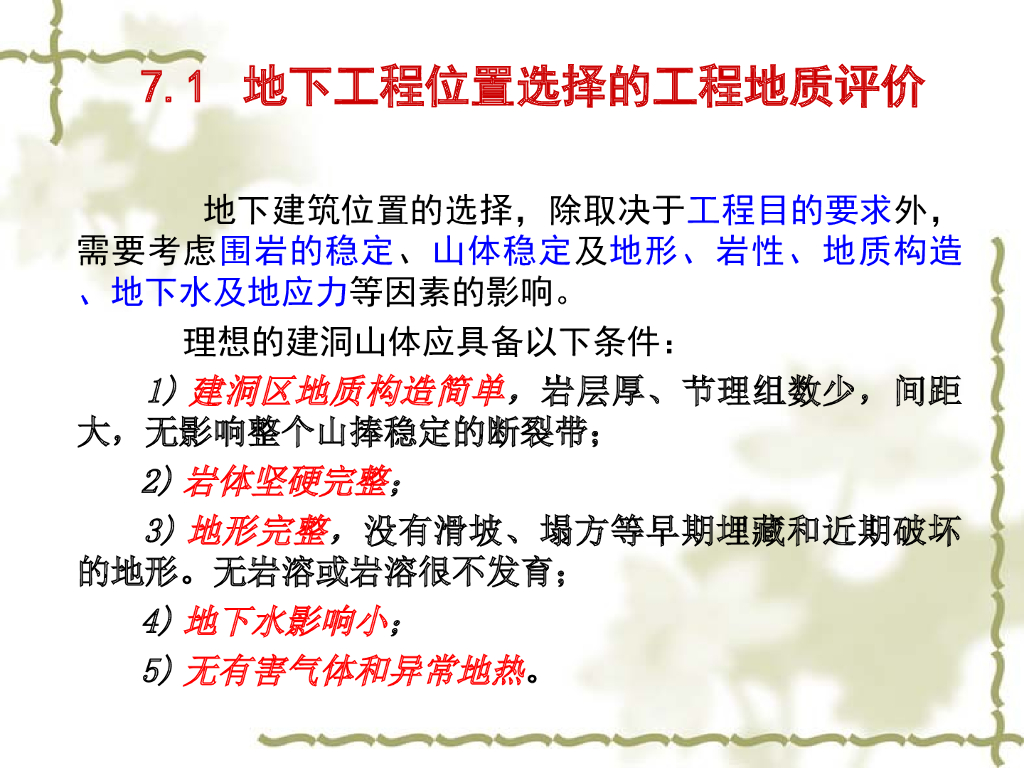 7.1 地下工程位置选择的工程地质评价

地下建筑位置的选择，除取决于工程目的要求外，需要考虑围岩的稳定、山体稳定及地形、岩性、地质构造、地下水及地应力等因素的影响。

理想的建洞山体应具备以下条件：

1）建洞区地质构造简单，岩层厚、节理组数少，间距大，无影响整个山捧稳定的断裂带；

2）岩体坚硬完整；

3）地形完整，没有滑坡、塌方等早期埋藏和近期破坏的地形。无岩溶或岩溶很不发育；

4）地下水影响小；

5）无有害气体和异常地热。